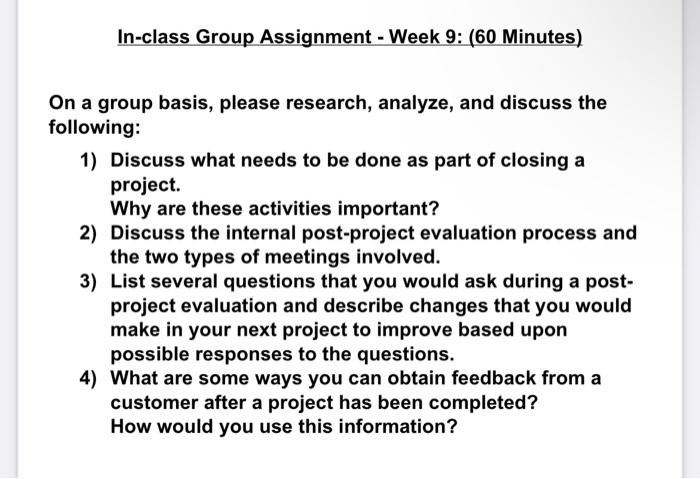 In-class Group Assignment - Week 9: (60 Minutes)

On a group basis, please research, analyze, and discuss the following:

1) Discuss what needs to be done as part of closing a project.
Why are these activities important?
2) Discuss the internal post-project evaluation process and the two types of meetings involved.
3) List several questions that you would ask during a post-project evaluation and describe changes that you would make in your next project to improve based upon possible responses to the questions.
4) What are some ways you can obtain feedback from a customer after a project has been completed?
How would you use this information?